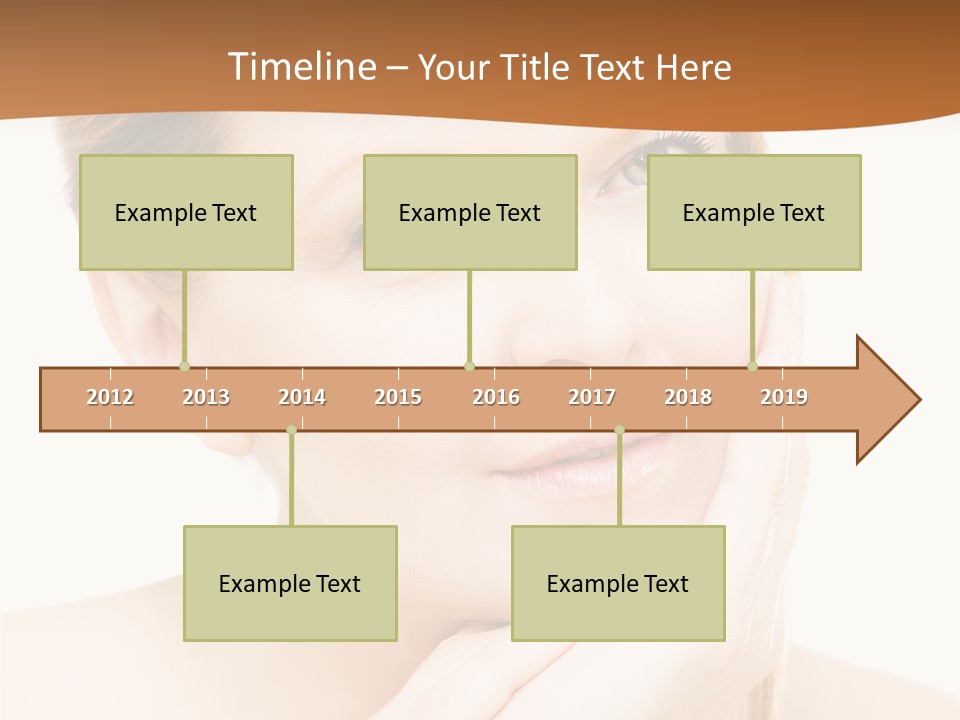 Timeline – Your Title Text Here

Example Text

Example Text

Example Text

2012 2013 2014 2015 2016 2017 2018 2019

Example Text

Example Text